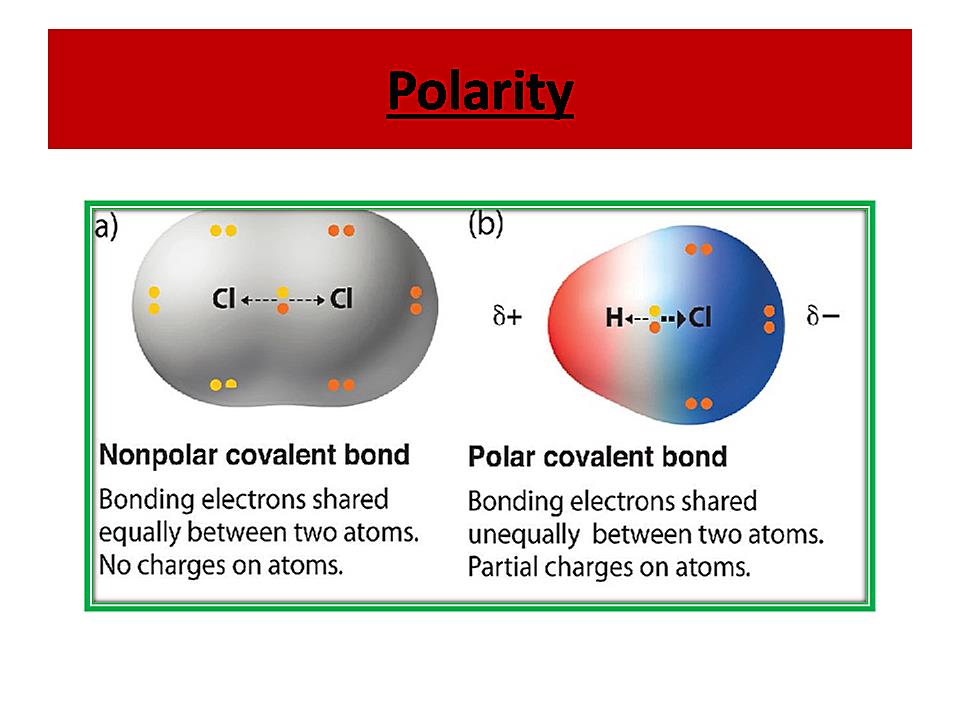 Polarity

a)

Cl Cl

Nonpolar covalent bond

Bonding electrons shared equally between two atoms. No charges on atoms.

(b)

$\delta+$ H Cl $\delta-$

Polar covalent bond

Bonding electrons shared unequally between two atoms. Partial charges on atoms.